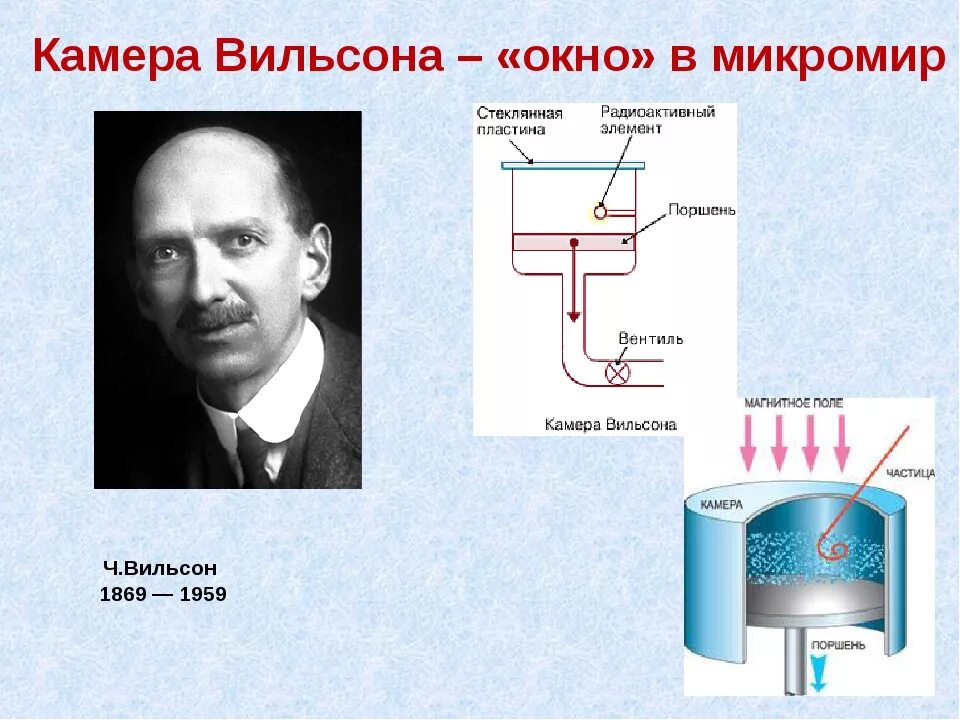 Камера Вильсона – «окно» в микромир

Стеклянная пластина

Радиоактивный элемент

Поршень

Вентиль

Камера Вильсона

МАГНИТНОЕ ПОЛЕ

ЧАСТИЦА

КАМЕРА

ПОРШЕНЬ

Ч.Вильсон
1869 — 1959